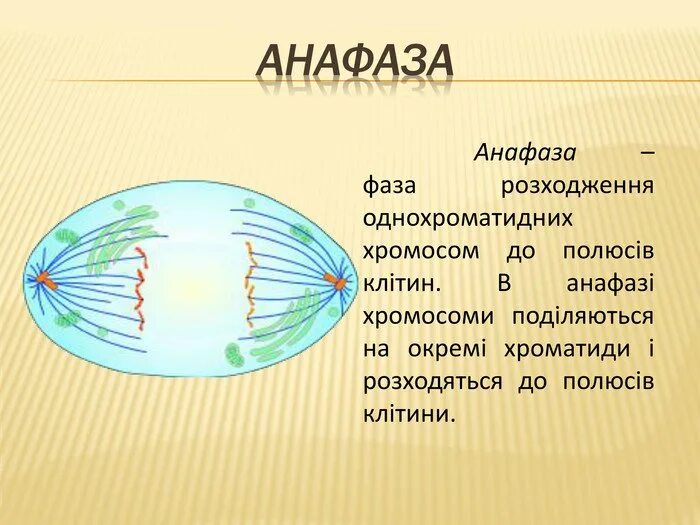 АНАФАЗА

Анафаза – фаза розходження однохроматидних хромосом до полюсів клітин. В анафазі хромосоми поділяються на окремі хроматиди і розходяться до полюсів клітини.